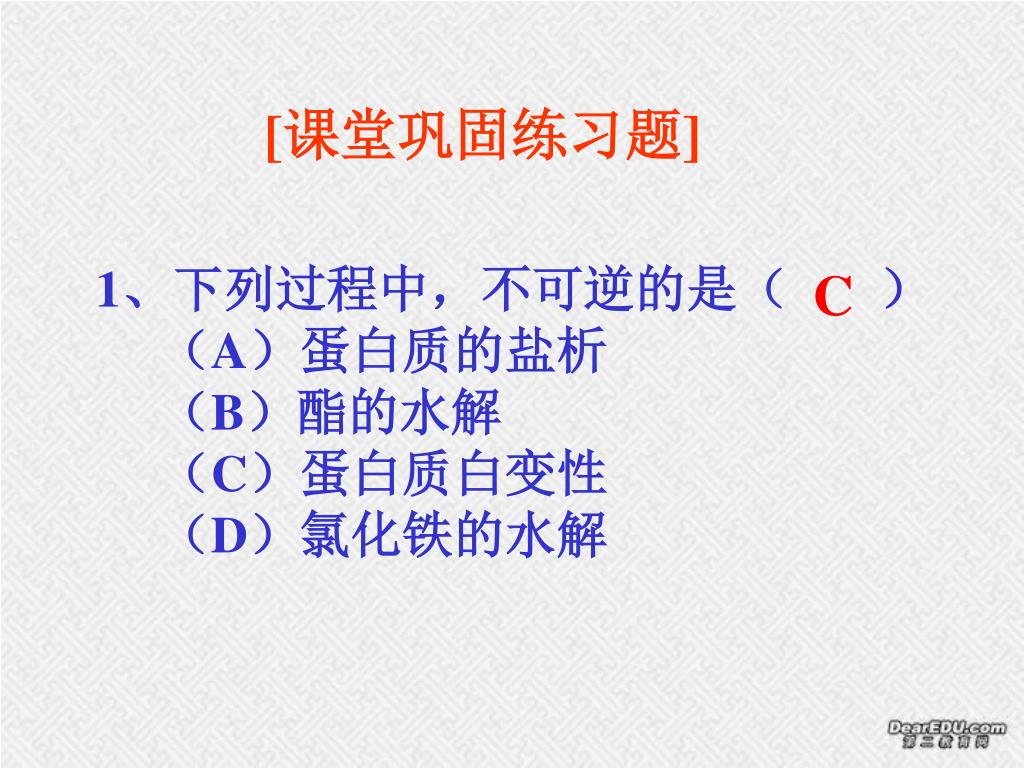 [课堂巩固练习题]

1、下列过程中，不可逆的是（ C ）
（A）蛋白质的盐析
（B）酯的水解
（C）蛋白质白变性
（D）氯化铁的水解

DearEDU.com
第二教育网